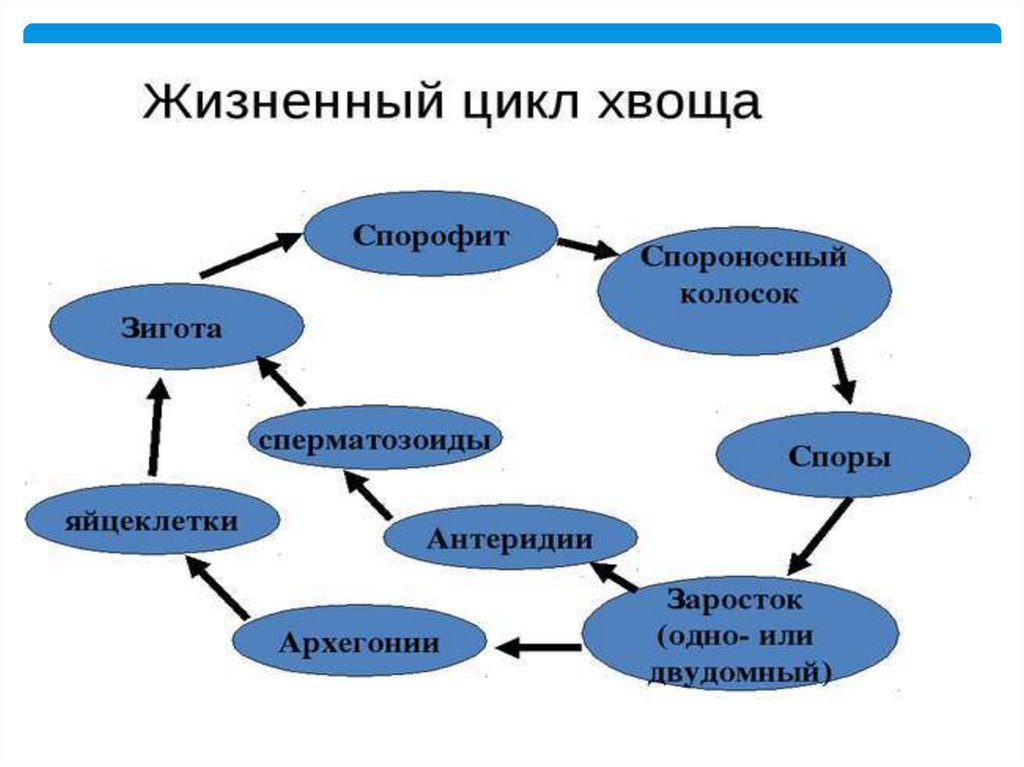 Жизненный цикл хвоща

Спорофит

Спороносный колосок

Споры

Заросток (одно- или двудомный)

Антеридии

сперматозоиды

Архегонии

яйцеклетки

Зигота